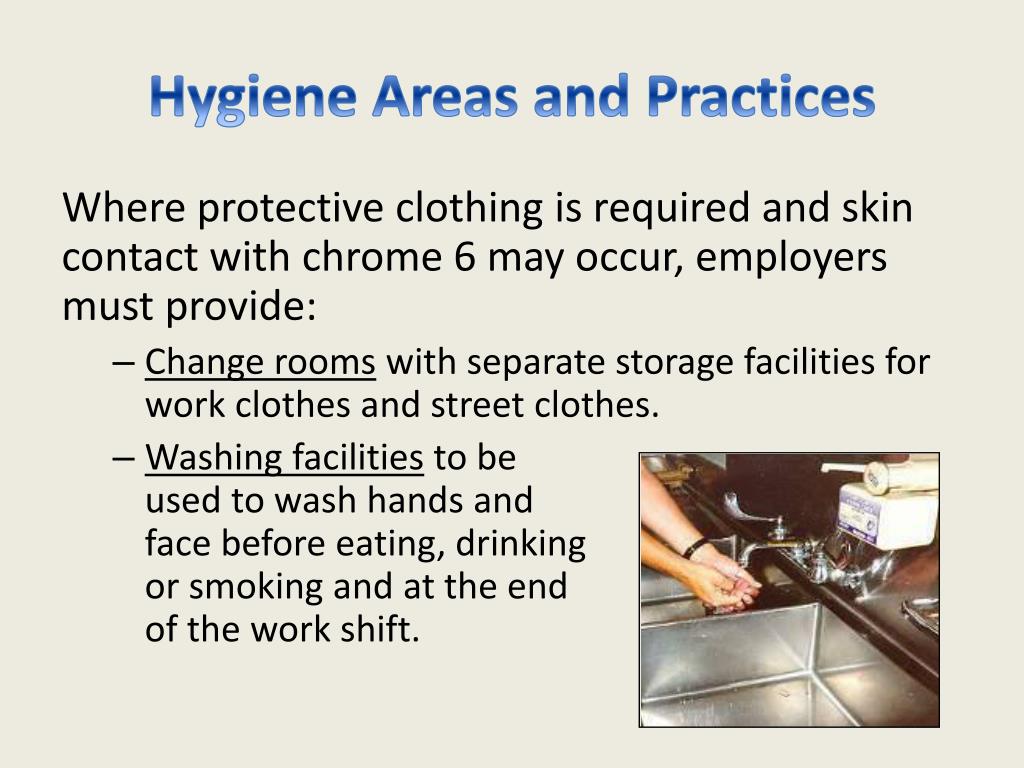 Hygiene Areas and Practices

Where protective clothing is required and skin contact with chrome 6 may occur, employers must provide:

– Change rooms with separate storage facilities for work clothes and street clothes.

– Washing facilities to be used to wash hands and face before eating, drinking or smoking and at the end of the work shift.